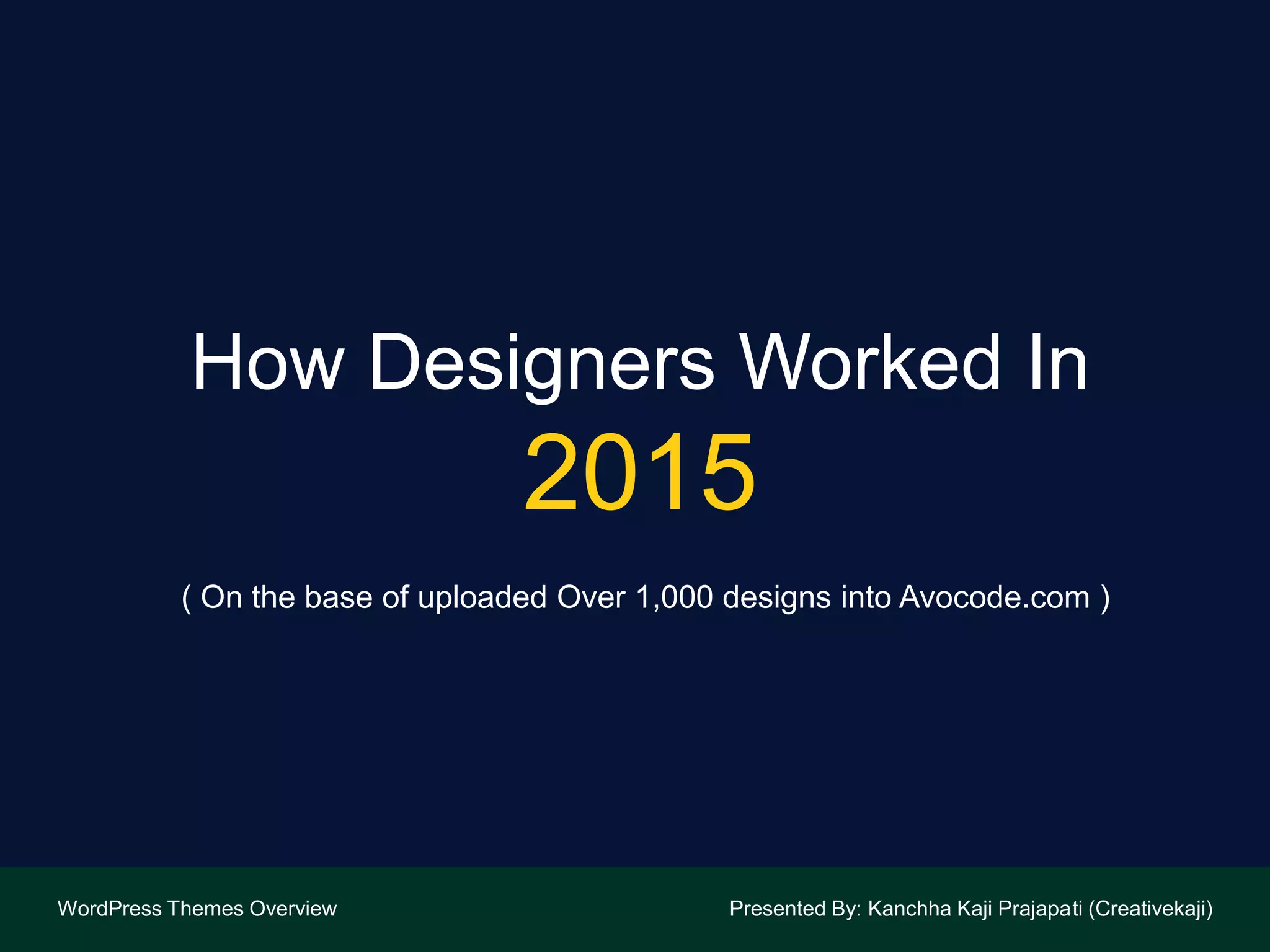 How Designers Worked In
2015

( On the base of uploaded Over 1,000 designs into Avocode.com )

WordPress Themes Overview

Presented By: Kanchha Kaji Prajapati (Creativekaji)